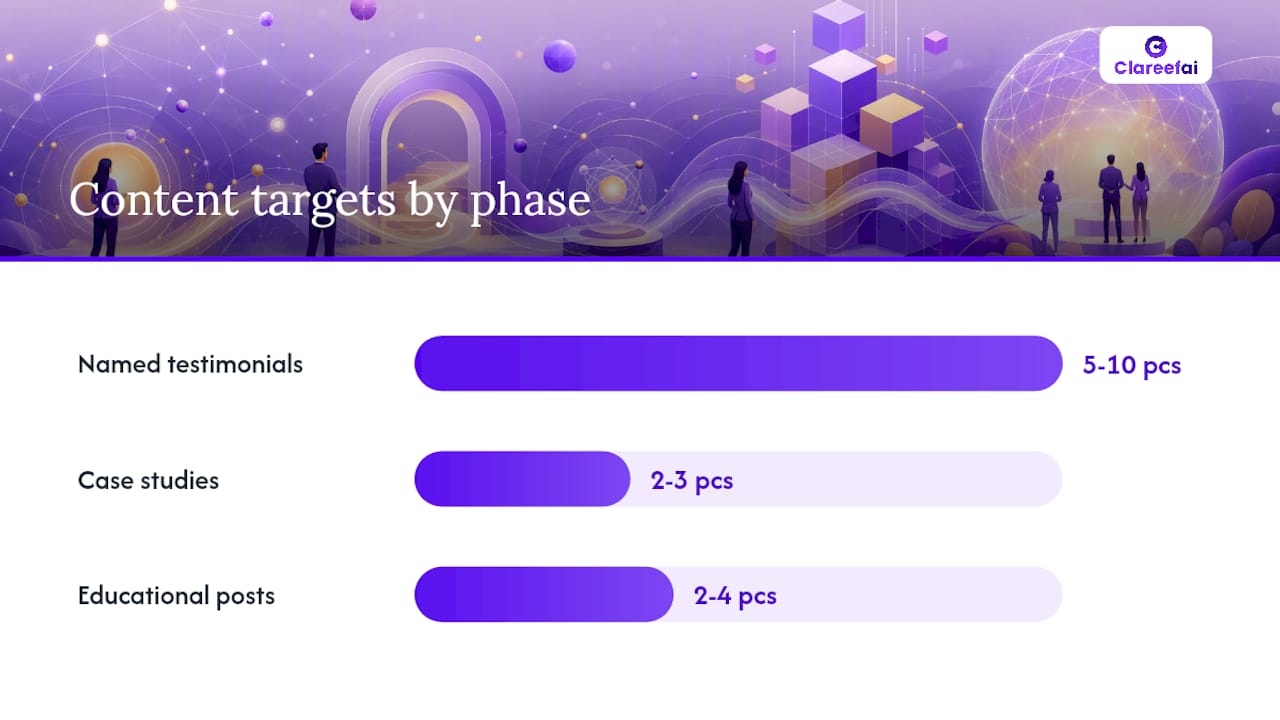 Clareefai

Content targets by phase

Named testimonials 5-10 pcs

Case studies 2-3 pcs

Educational posts 2-4 pcs